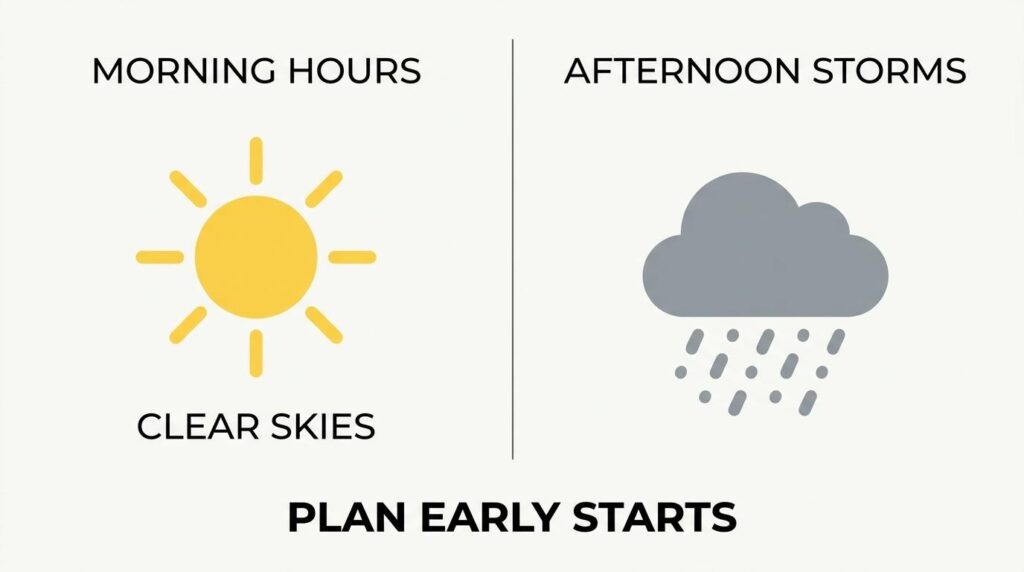 MORNING HOURS

CLEAR SKIES

AFTERNOON STORMS

PLAN EARLY STARTS